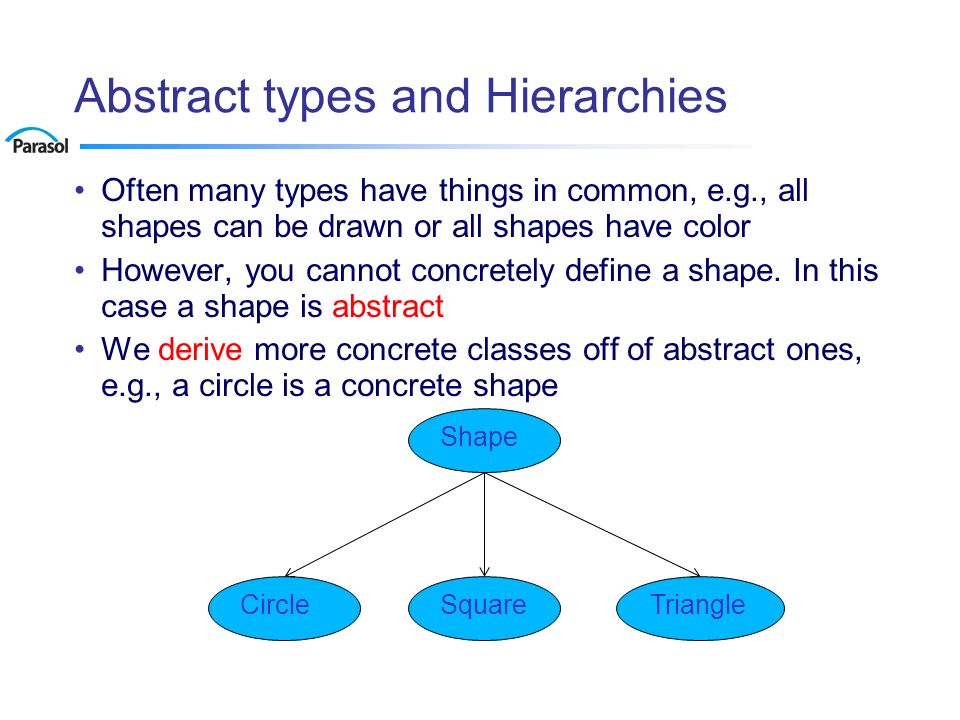 Abstract types and Hierarchies

Parasol

• Often many types have things in common, e.g., all shapes can be drawn or all shapes have color
• However, you cannot concretely define a shape. In this case a shape is abstract
• We derive more concrete classes off of abstract ones, e.g., a circle is a concrete shape

Shape

Circle

Square

Triangle